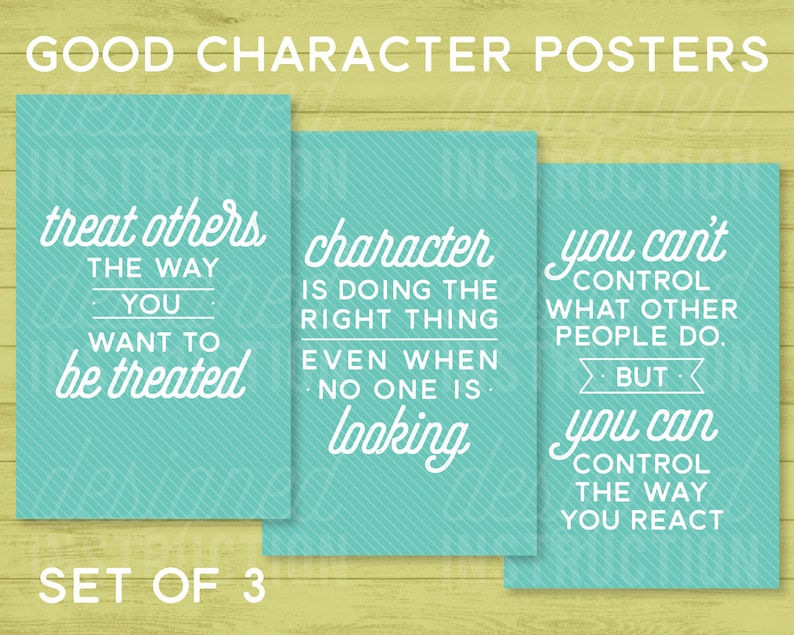 GOOD CHARACTER POSTERS

treat others THE WAY YOU WANT TO be treated

character IS DOING THE RIGHT THING EVEN WHEN NO ONE IS looking

you can't CONTROL WHAT OTHER PEOPLE DO. BUT you can CONTROL THE WAY YOU REACT

SET OF 3

designed INSTRUCTION